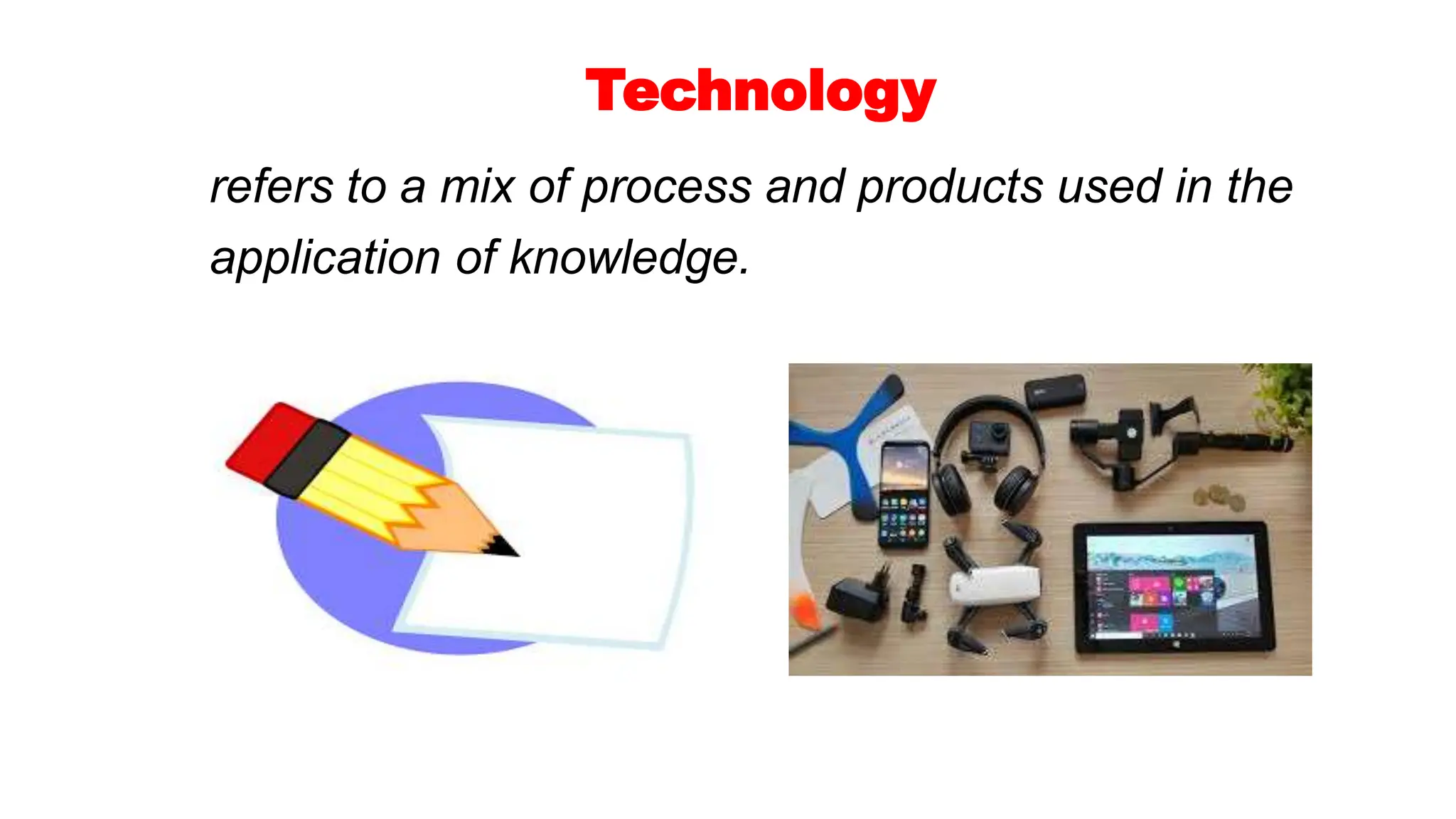 Technology

refers to a mix of process and products used in the application of knowledge.